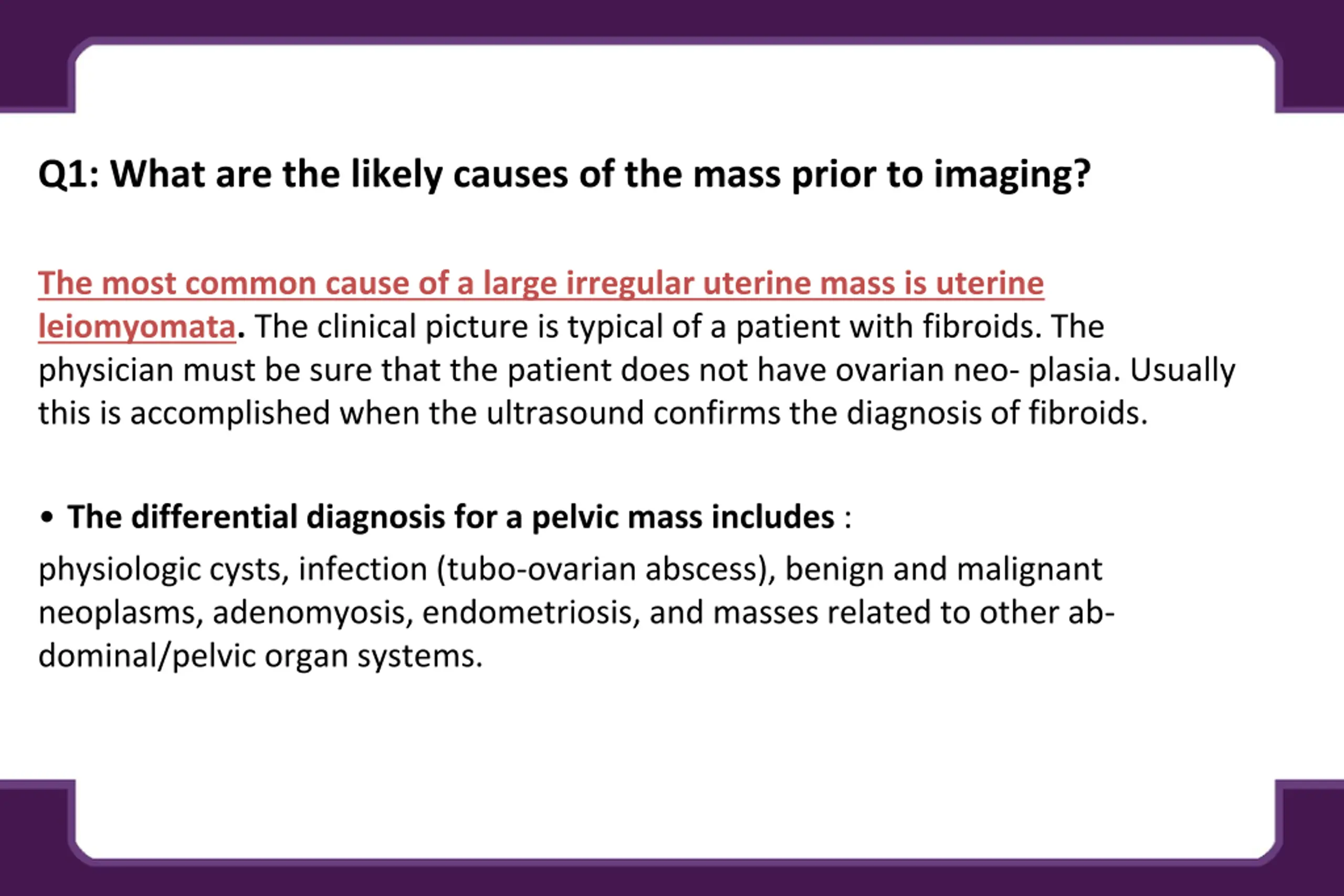 Q1: What are the likely causes of the mass prior to imaging?

The most common cause of a large irregular uterine mass is uterine leiomyomata. The clinical picture is typical of a patient with fibroids. The physician must be sure that the patient does not have ovarian neo- plasia. Usually this is accomplished when the ultrasound confirms the diagnosis of fibroids.

• The differential diagnosis for a pelvic mass includes :

physiologic cysts, infection (tubo-ovarian abscess), benign and malignant neoplasms, adenomyosis, endometriosis, and masses related to other abdominal/pelvic organ systems.